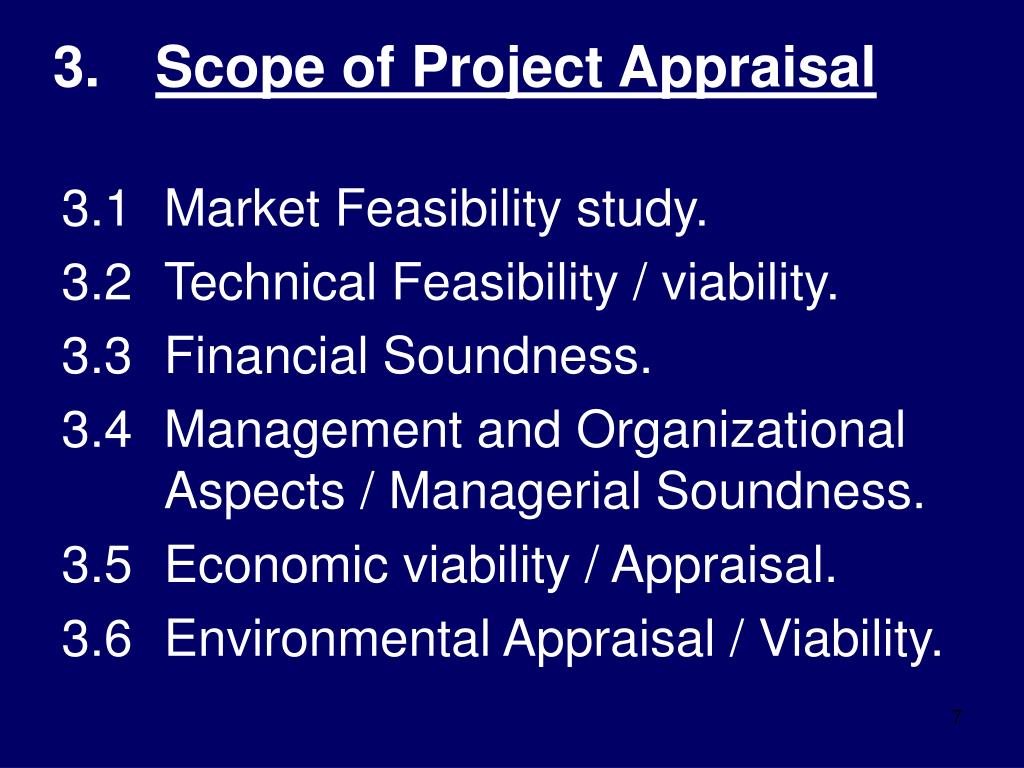 3. Scope of Project Appraisal

3.1 Market Feasibility study.

3.2 Technical Feasibility / viability.

3.3 Financial Soundness.

3.4 Management and Organizational Aspects / Managerial Soundness.

3.5 Economic viability / Appraisal.

3.6 Environmental Appraisal / Viability.

7